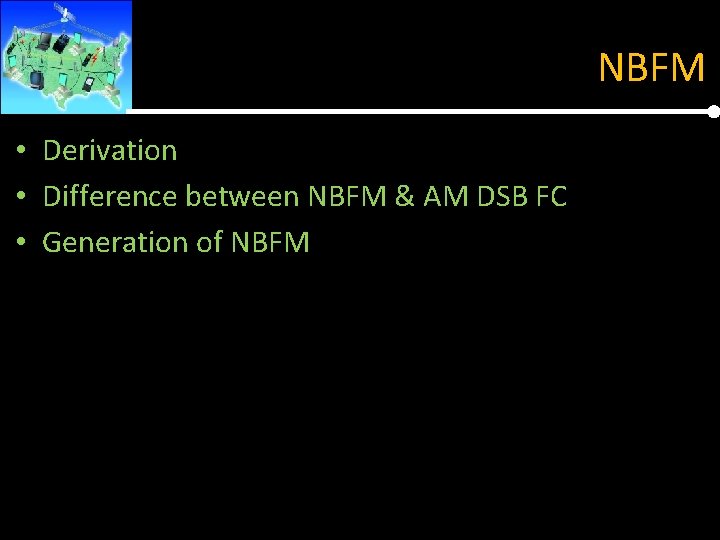 NBFM

• Derivation
• Difference between NBFM & AM DSB FC
• Generation of NBFM